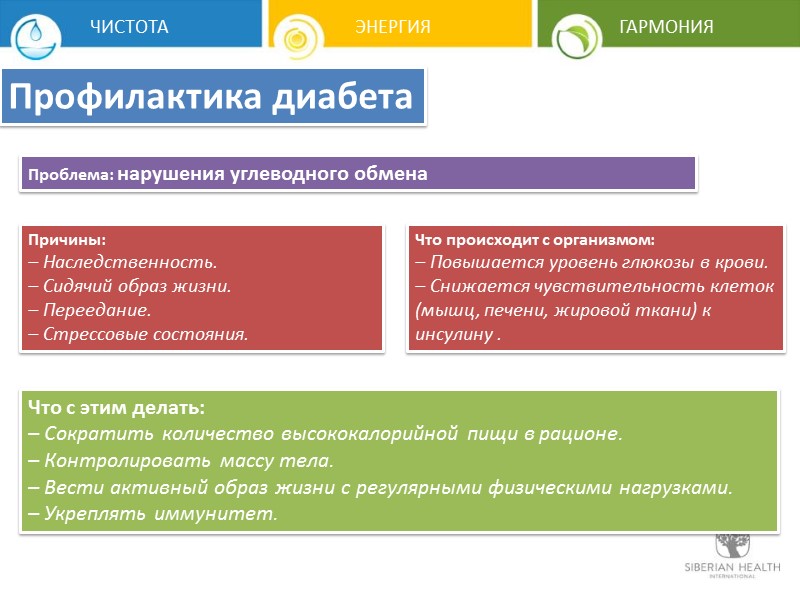 ЧИСТОТА ЭНЕРГИЯ ГАРМОНИЯ

Профилактика диабета

Проблема: нарушения углеводного обмена

Причины:
– Наследственность.
– Сидячий образ жизни.
– Переедание.
– Стрессовые состояния.

Что происходит с организмом:
– Повышается уровень глюкозы в крови.
– Снижается чувствительность клеток (мышц, печени, жировой ткани) к инсулину .

Что с этим делать:
– Сократить количество высококалорийной пищи в рационе.
– Контролировать массу тела.
– Вести активный образ жизни с регулярными физическими нагрузками.
– Укреплять иммунитет.

SIBERIAN HEALTH
INTERNATIONAL